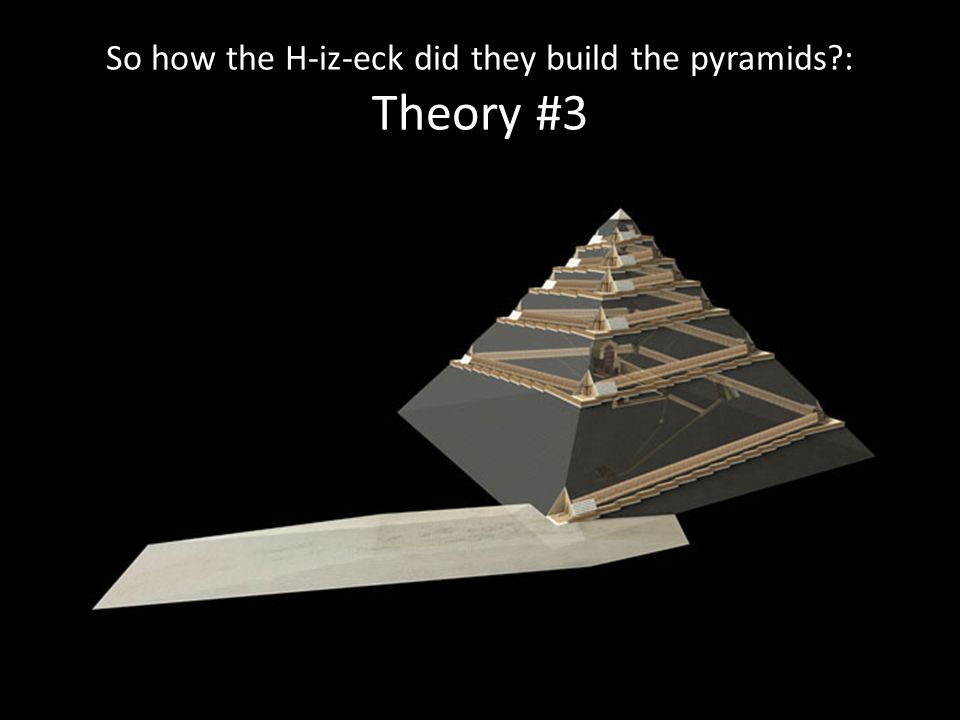 So how the H-iz-eck did they build the pyramids?:
Theory #3